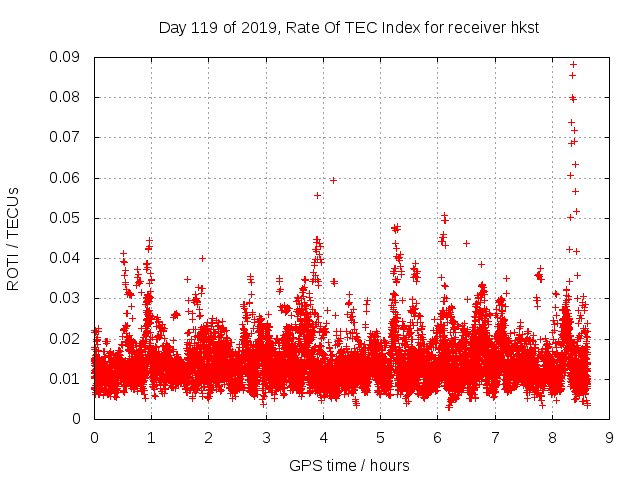 Day 119 of 2019, Rate Of TEC Index for receiver hkst

ROTI / TECUs

0.09
0.08
0.07
0.06
0.05
0.04
0.03
0.02
0.01
0

0 1 2 3 4 5 6 7 8 9

GPS time / hours